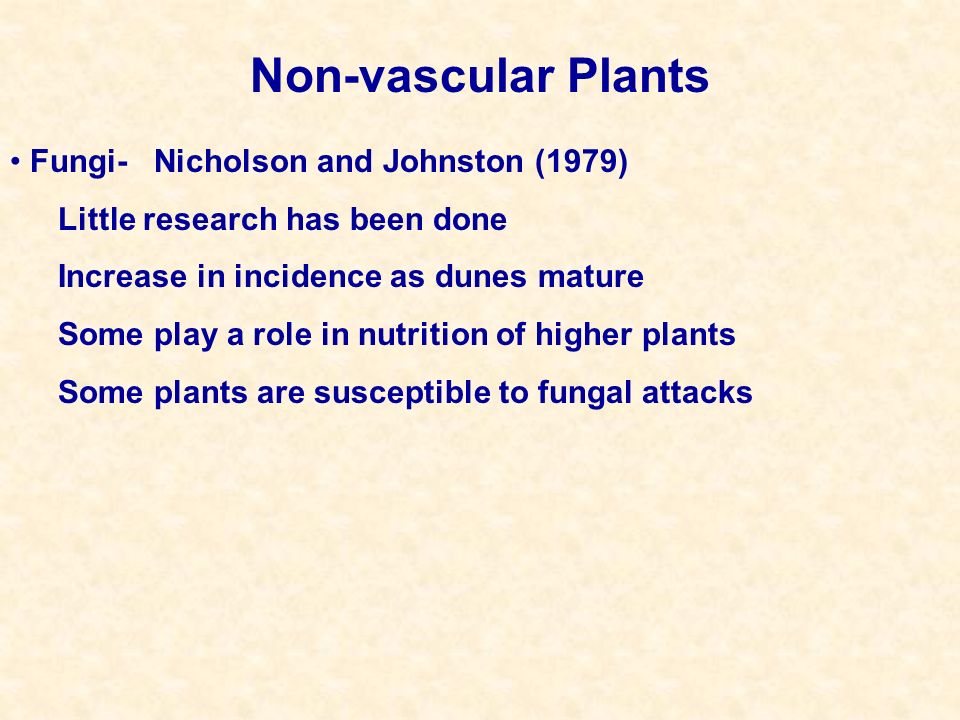 Non-vascular Plants

• Fungi- Nicholson and Johnston (1979)

Little research has been done

Increase in incidence as dunes mature

Some play a role in nutrition of higher plants

Some plants are susceptible to fungal attacks